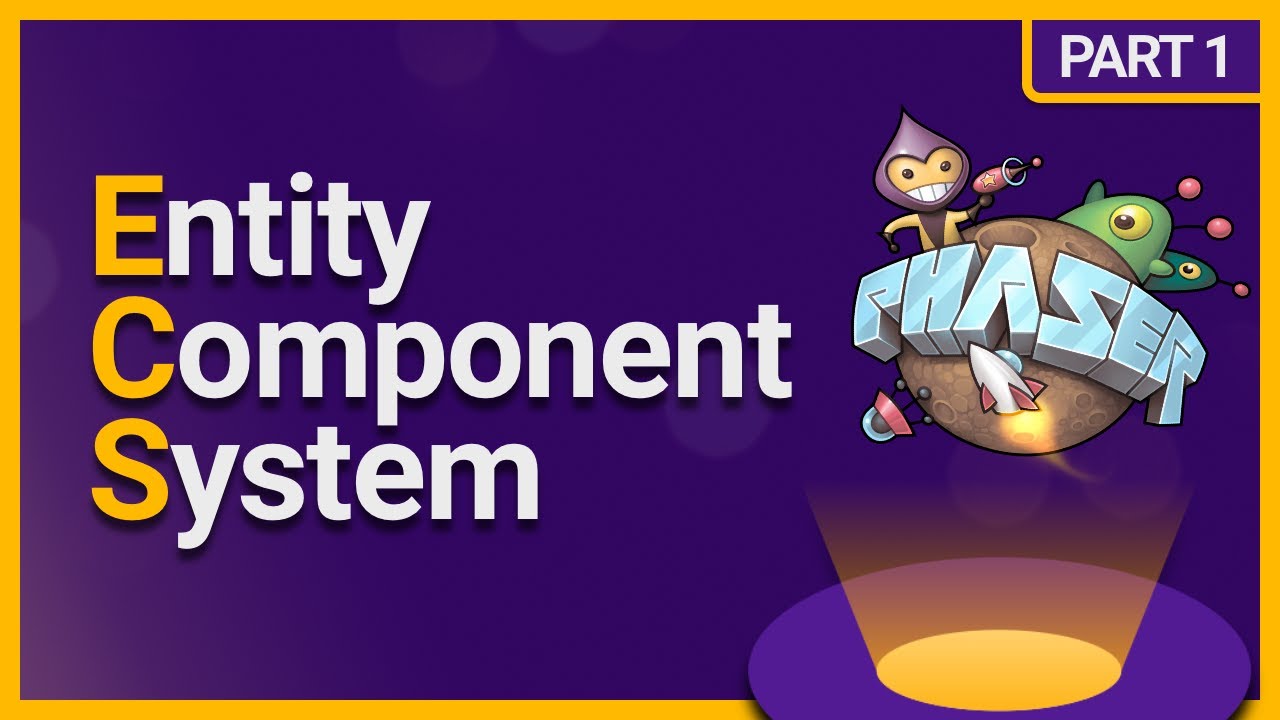 PART 1

Entity
Component
System

PHASER